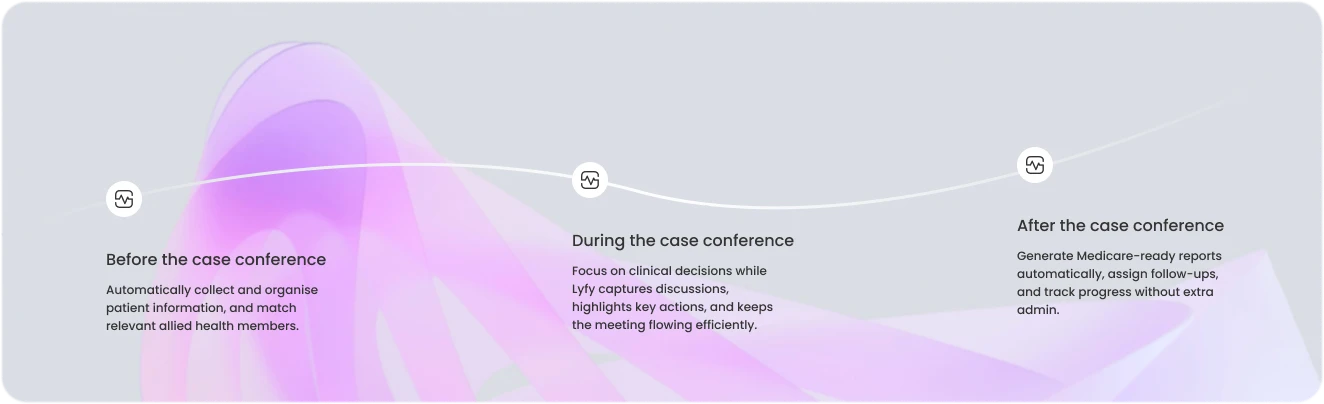 Before the case conference

Automatically collect and organise patient information, and match relevant allied health members.

During the case conference

Focus on clinical decisions while Lyfy captures discussions, highlights key actions, and keeps the meeting flowing efficiently.

After the case conference

Generate Medicare-ready reports automatically, assign follow-ups, and track progress without extra admin.